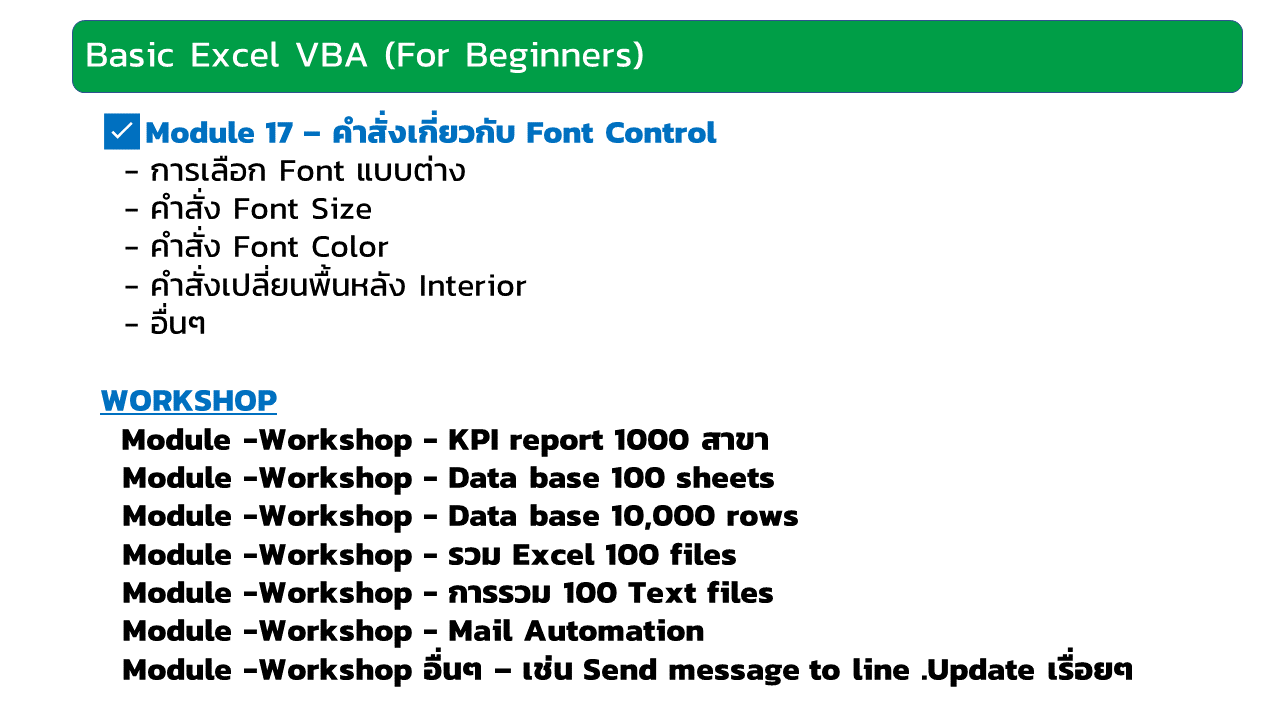 Basic Excel VBA (For Beginners)

Module 17 – คำสั่งเกี่ยวกับ Font Control
- การเลือก Font แบบต่าง
- คำสั่ง Font Size
- คำสั่ง Font Color
- คำสั่งเปลี่ยนพื้นหลัง Interior
- อื่นๆ

WORKSHOP
Module -Workshop - KPI report 1000 สาขา
Module -Workshop - Data base 100 sheets
Module -Workshop - Data base 10,000 rows
Module -Workshop - รวม Excel 100 files
Module -Workshop - การรวม 100 Text files
Module -Workshop - Mail Automation
Module -Workshop อื่นๆ – เช่น Send message to line .Update เรื่อยๆ